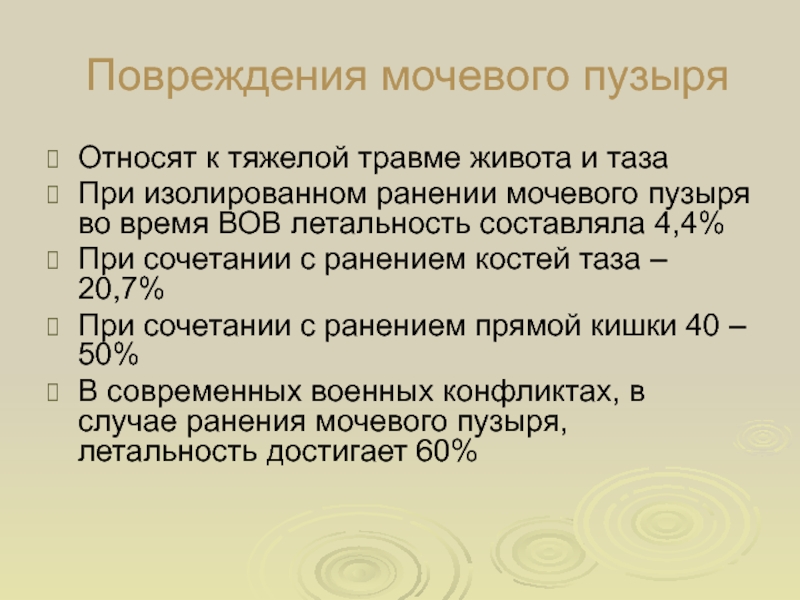 Повреждения мочевого пузыря

Относят к тяжелой травме живота и таза

При изолированном ранении мочевого пузыря во время ВОВ летальность составляла 4,4%

При сочетании с ранением костей таза – 20,7%

При сочетании с ранением прямой кишки 40 – 50%

В современных военных конфликтах, в случае ранения мочевого пузыря, летальность достигает 60%